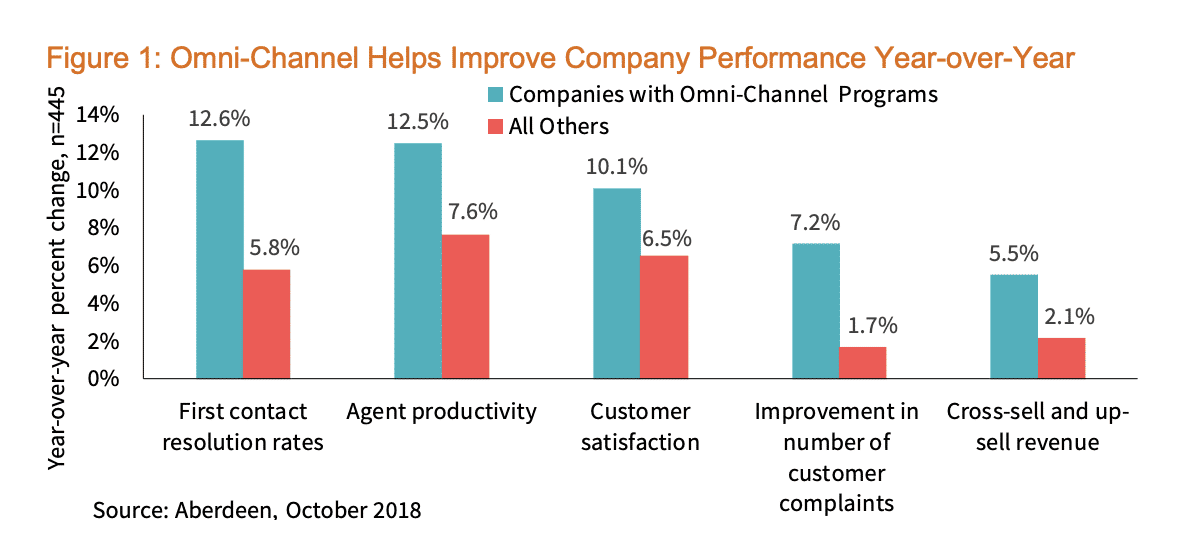 Figure 1: Omni-Channel Helps Improve Company Performance Year-over-Year

Companies with Omni-Channel Programs
All Others

Year-over-year percent change, n=445

14%
12%
10%
8%
6%
4%
2%
0%

12.6%
5.8%
12.5%
7.6%
10.1%
6.5%
7.2%
1.7%
5.5%
2.1%

First contact resolution rates
Agent productivity
Customer satisfaction
Improvement in number of customer complaints
Cross-sell and up-sell revenue

Source: Aberdeen, October 2018